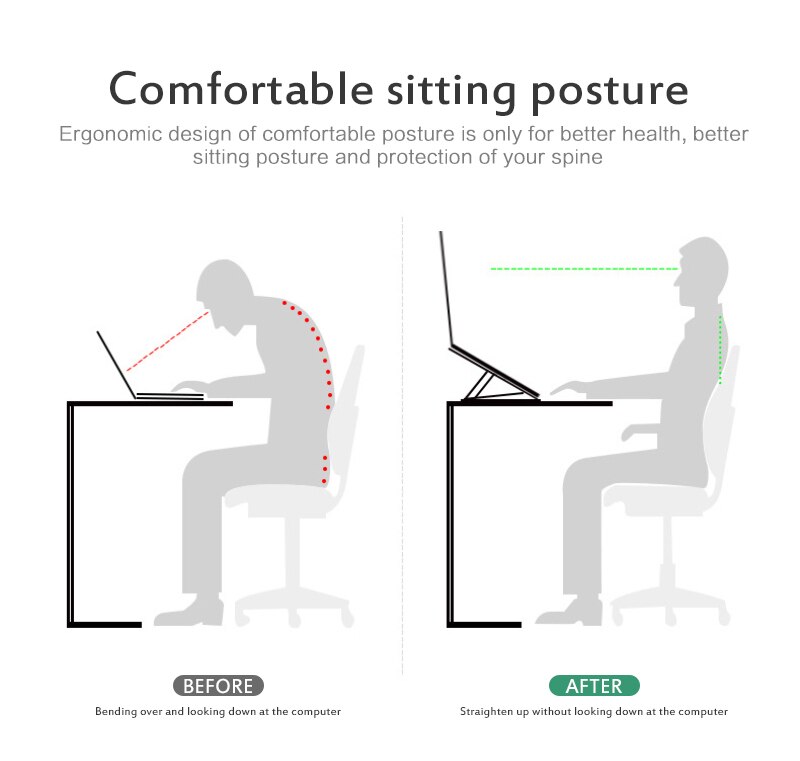 Comfortable sitting posture

Ergonomic design of comfortable posture is only for better health, better sitting posture and protection of your spine

BEFORE

Bending over and looking down at the computer

AFTER

Straighten up without looking down at the computer